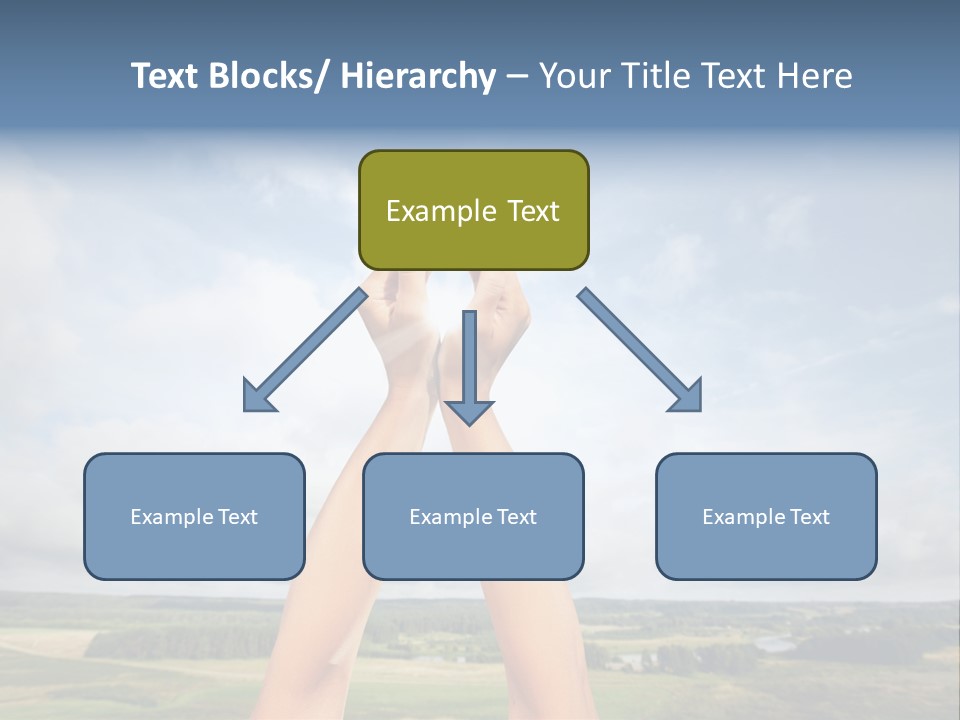 Text Blocks/ Hierarchy – Your Title Text Here

Example Text

Example Text

Example Text

Example Text